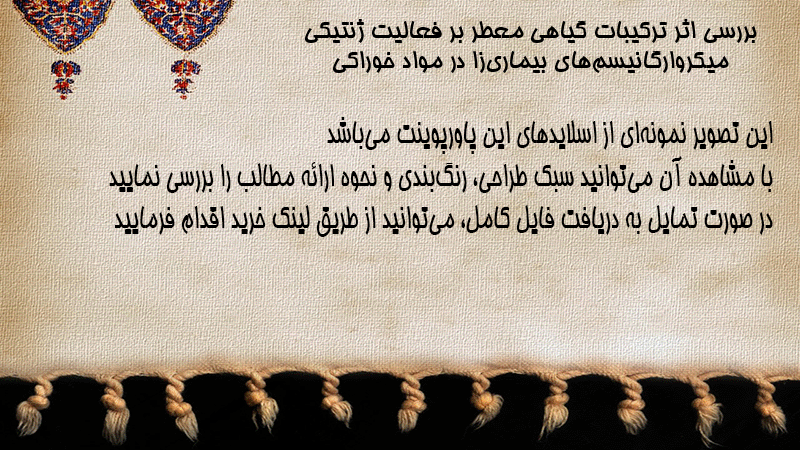 بررسی اثر ترکیبات گیاهی معطر بر فعالیت ژنتیکی میکروارگانیسم‌های بیماری‌زا در مواد خوراکی

این تصویر نمونه‌ای از اسلایدهای این پاورپوینت می‌باشد
با مشاهده آن می‌توانید سبک طراحی، رنگ‌بندی و نحوه ارائه مطالب را بررسی نمایید
در صورت تمایل به دریافت فایل کامل، می‌توانید از طریق لینک خرید اقدام فرمایید